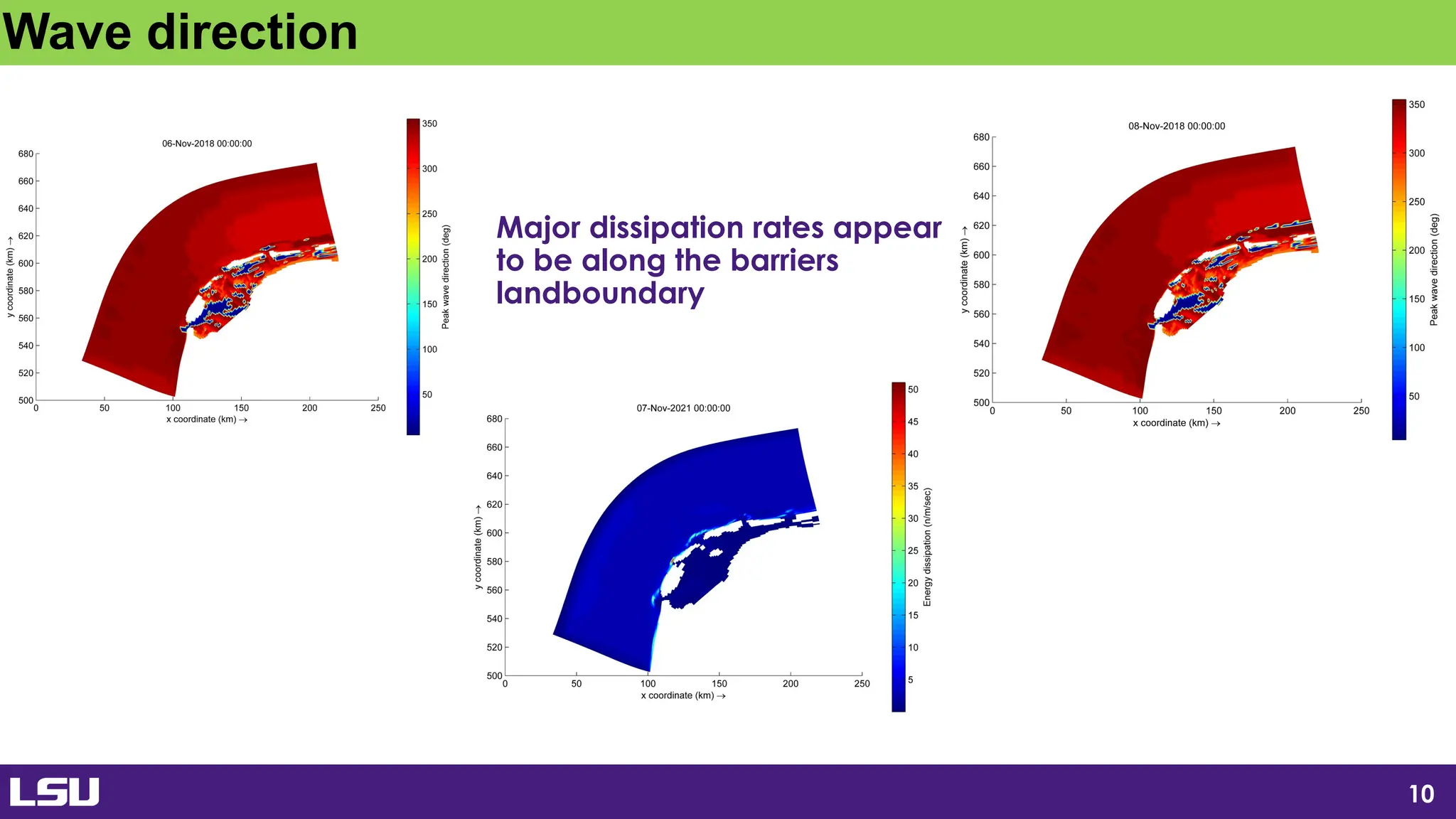 Wave direction

06-Nov-2018 00:00:00

680
660
640
620
600
580
560
540
520
500

y coordinate (km) →

0 50 100 150 200 250

x coordinate (km) →

350
300
250
200
150
100
50

Peak wave direction (deg)

Major dissipation rates appear to be along the barriers landboundary

07-Nov-2021 00:00:00

680
660
640
620
600
580
560
540
520
500

y coordinate (km) →

0 50 100 150 200 250

x coordinate (km) →

50
45
40
35
30
25
20
15
10
5

Energy dissipation (n/m/sec)

08-Nov-2018 00:00:00

680
660
640
620
600
580
560
540
520
500

y coordinate (km) →

0 50 100 150 200 250

x coordinate (km) →

350
300
250
200
150
100
50

Peak wave direction (deg)

LSU

10